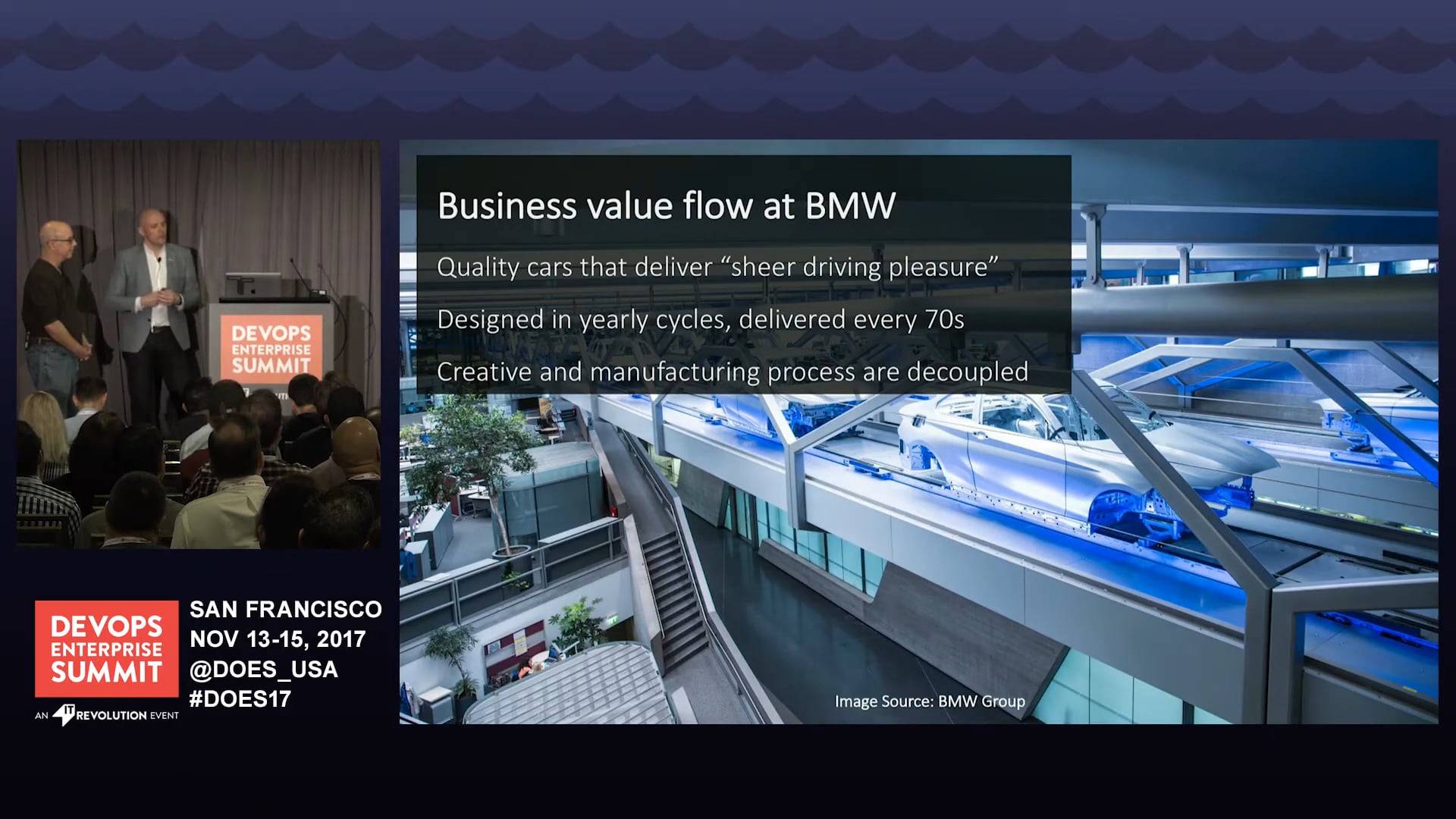 DEVOPS
ENTERPRISE
SUMMIT

Business value flow at BMW

Quality cars that deliver “sheer driving pleasure”

Designed in yearly cycles, delivered every 70s

Creative and manufacturing process are decoupled

Image Source: BMW Group

DEVOPS
ENTERPRISE
SUMMIT
AN IT REVOLUTION EVENT

SAN FRANCISCO
NOV 13-15, 2017
@DOES_USA
#DOES17